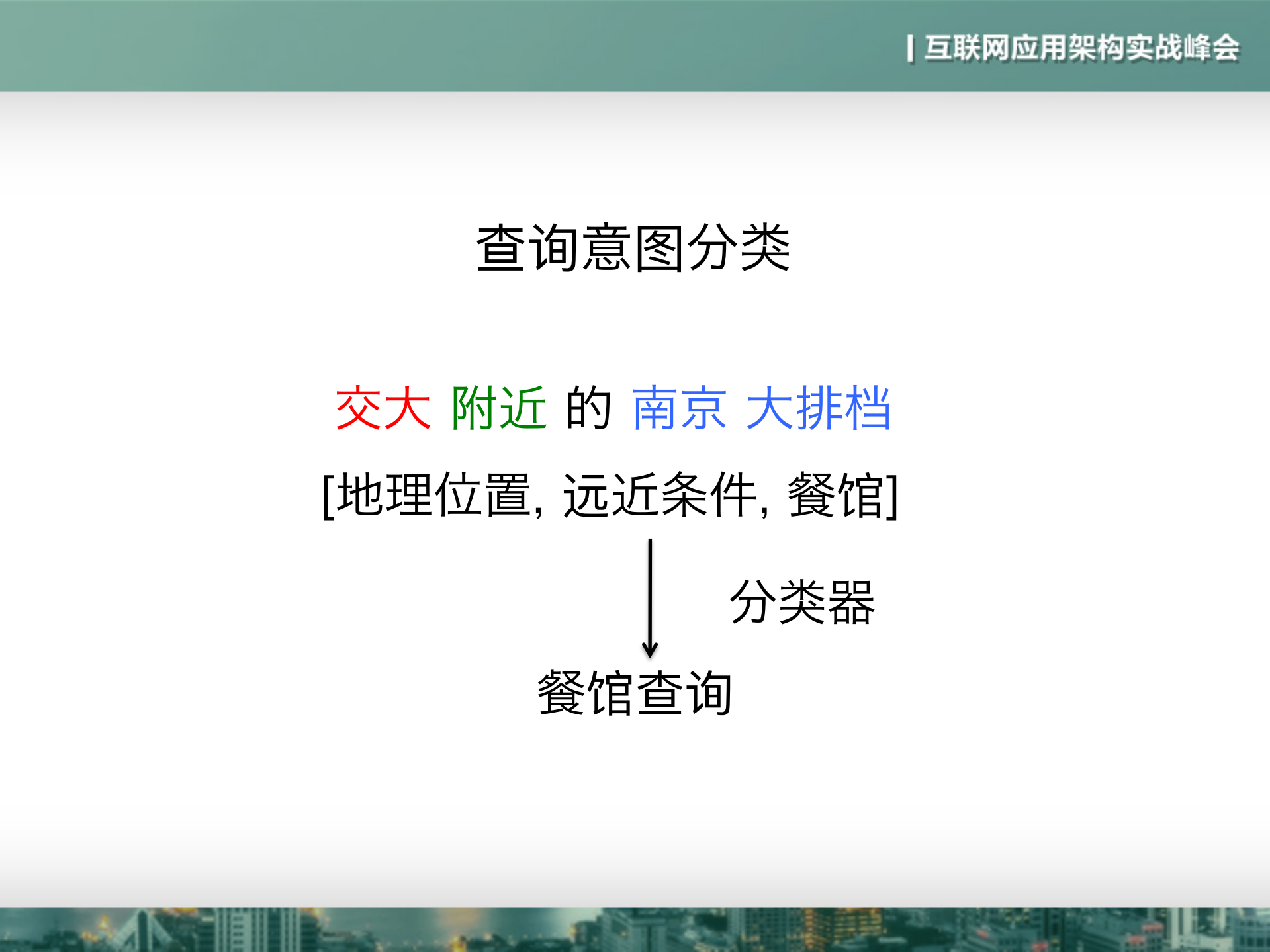 | 互联网应用架构实战峰会

查询意图分类

交大 附近 的 南京 大排档

[地理位置, 远近条件, 餐馆]

分类器

餐馆查询